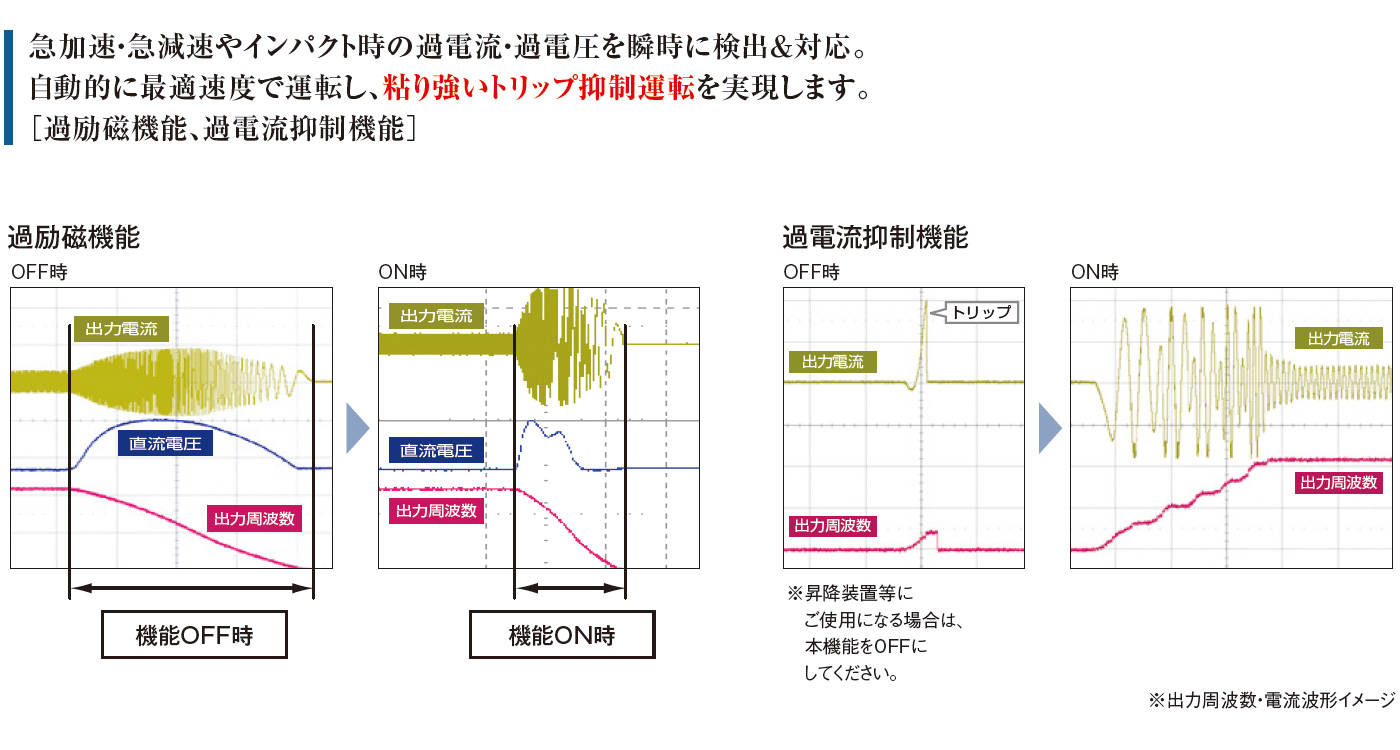 急加速･急減速やインパクト時の過電流･過電圧を瞬時に検出＆対応。
自動的に最適速度で運転し、粘り強いトリップ抑制運転を実現します。
［過励磁機能、過電流抑制機能］

過励磁機能

OFF時

出力電流

直流電圧

出力周波数

機能OFF時

ON時

出力電流

直流電圧

出力周波数

機能ON時

過電流抑制機能

OFF時

トリップ

出力電流

出力周波数

※昇降装置等にご使用になる場合は、本機能をOFFにしてください。

ON時

出力電流

出力周波数

※出力周波数･電流波形イメージ